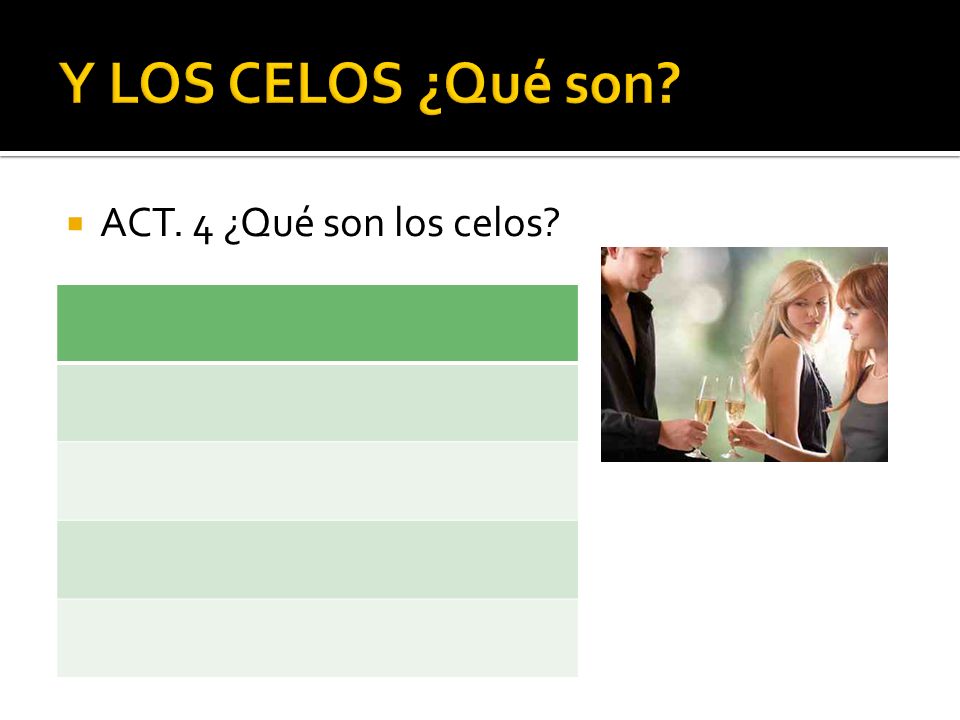 Y LOS CELOS ¿Qué son?

ACT. 4 ¿Qué son los celos?